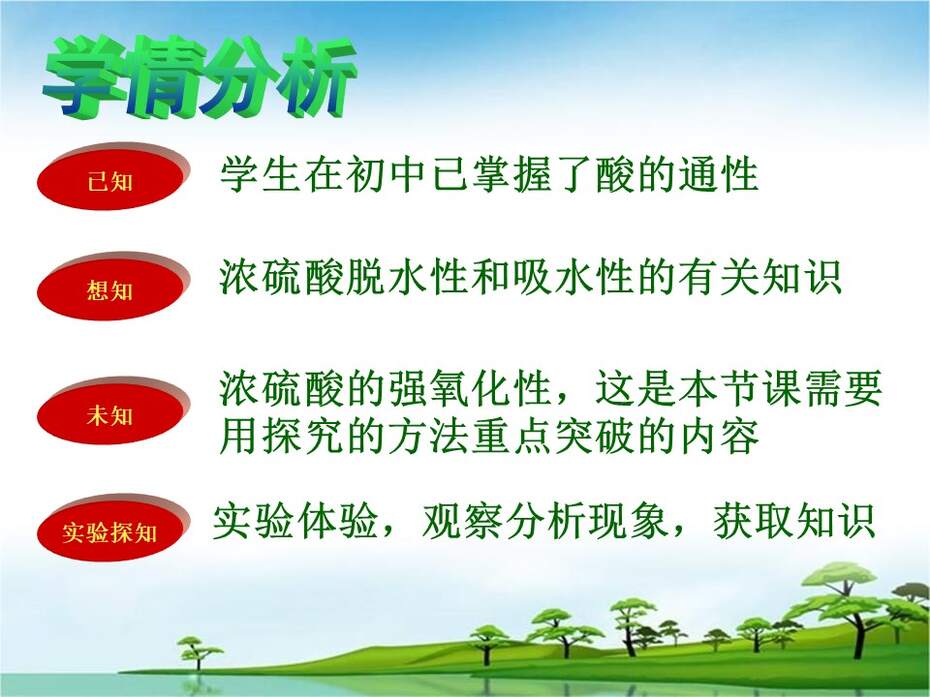 学情分析

已知
学生在初中已掌握了酸的通性

想知
浓硫酸脱水性和吸水性的有关知识

未知
浓硫酸的强氧化性，这是本节课需要用探究的方法重点突破的内容

实验探知
实验体验，观察分析现象，获取知识